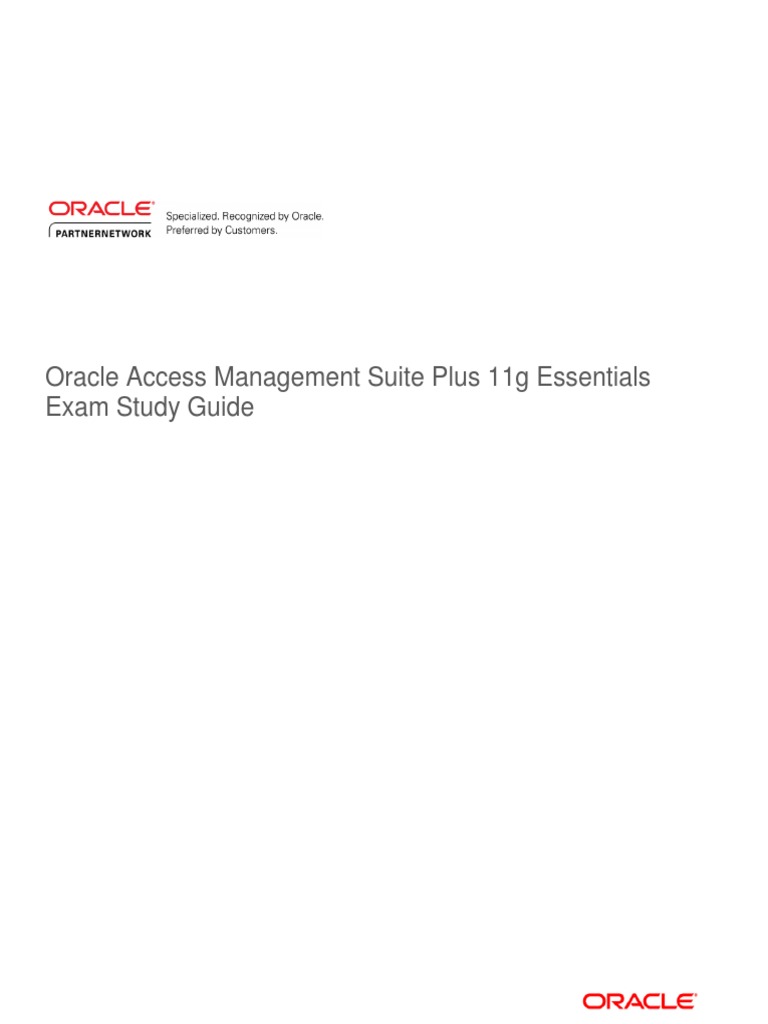 ORACLE
PARTNERNETWORK

Specialized. Recognized by Oracle.
Preferred by Customers.

Oracle Access Management Suite Plus 11g Essentials Exam Study Guide

ORACLE